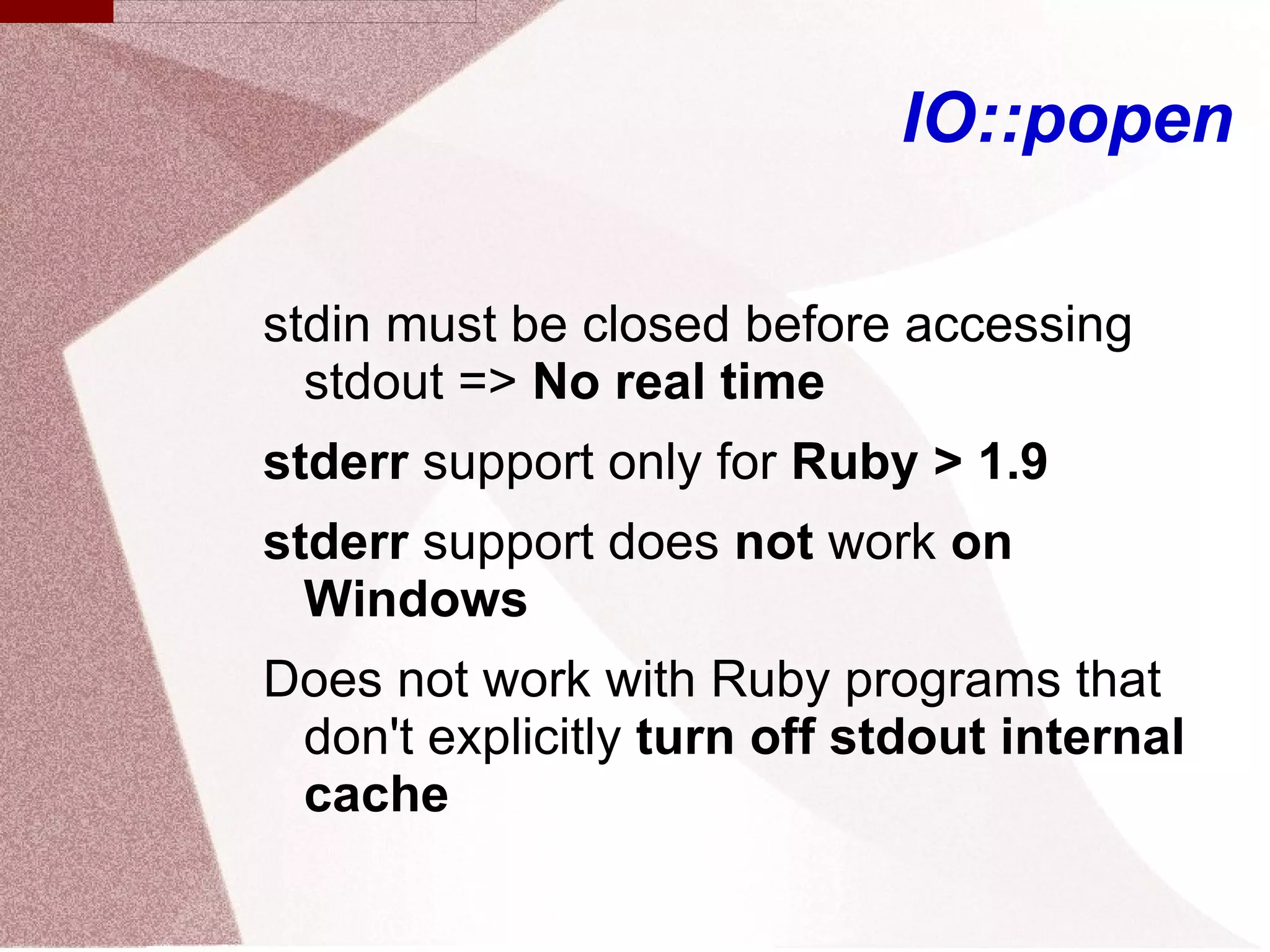 IO::popen

stdin must be closed before accessing stdout => No real time

stderr support only for Ruby > 1.9

stderr support does not work on Windows

Does not work with Ruby programs that don't explicitly turn off stdout internal cache